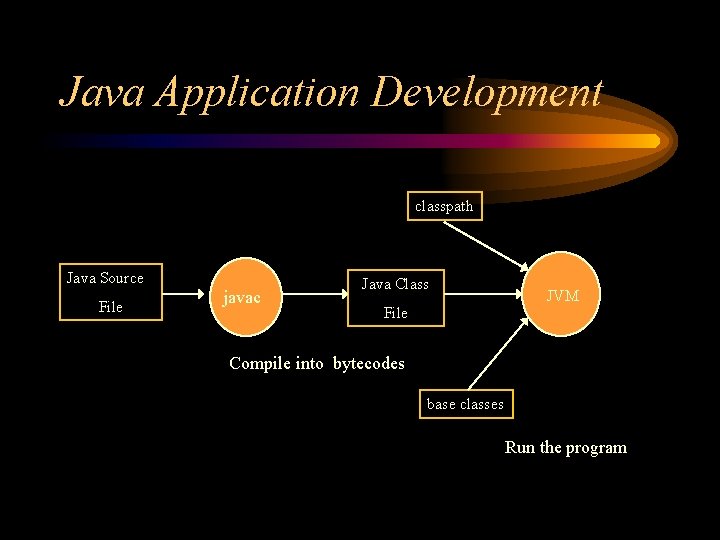 Java Application Development

classpath

Java Source File

javac

Java Class File

JVM

Compile into bytecodes

base classes

Run the program